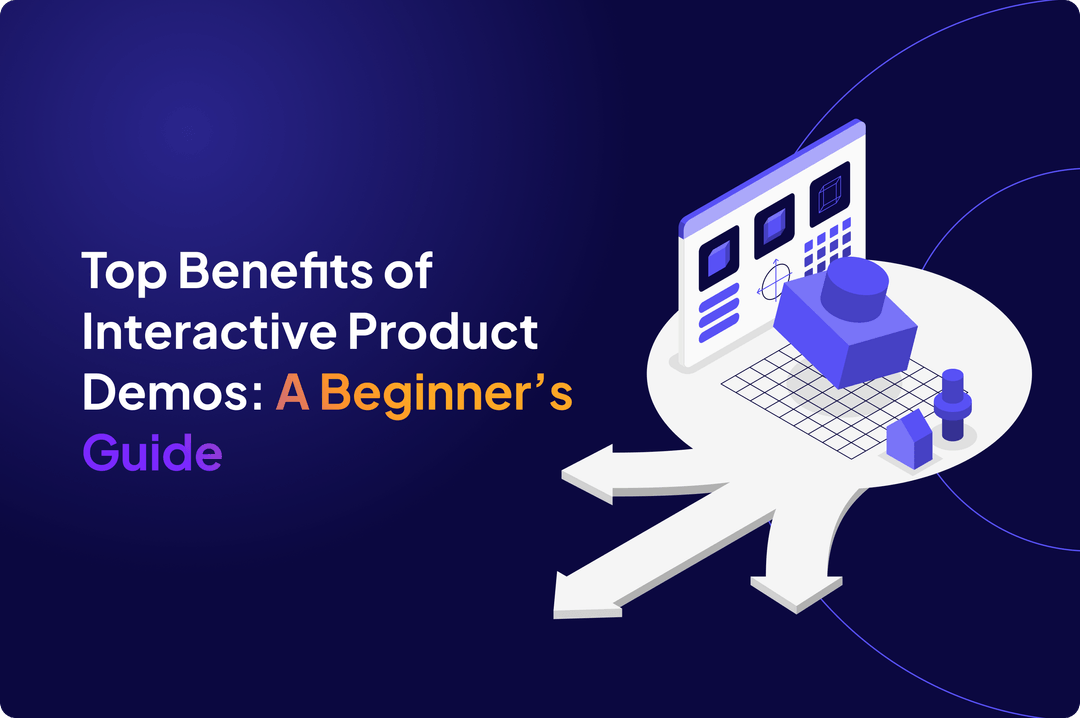 Top Benefits of Interactive Product Demos: A Beginner’s Guide